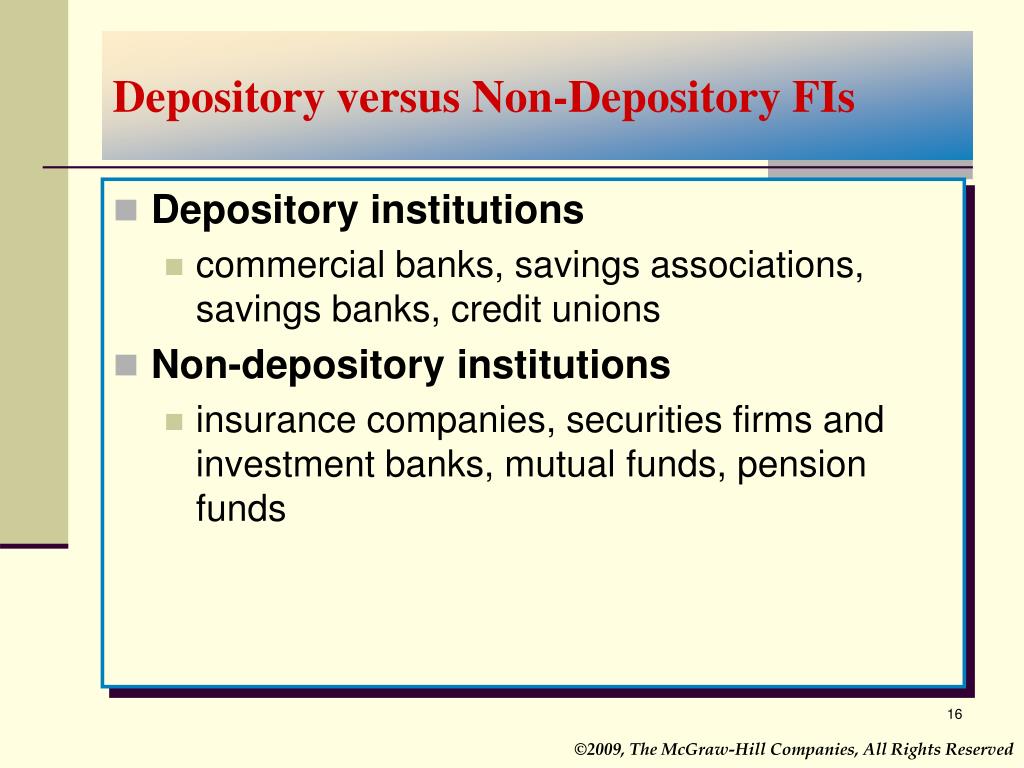 Depository versus Non-Depository FIs

Depository institutions

commercial banks, savings associations, savings banks, credit unions

Non-depository institutions

insurance companies, securities firms and investment banks, mutual funds, pension funds

16

©2009, The McGraw-Hill Companies, All Rights Reserved